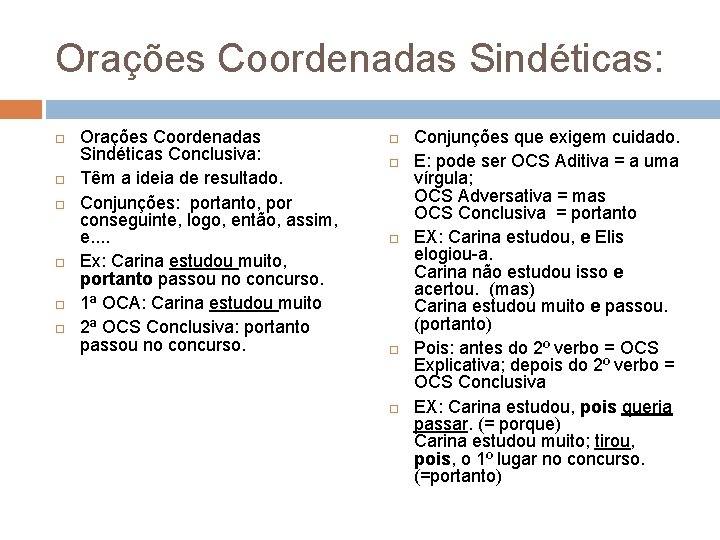 Orações Coordenadas Sindéticas:

Orações Coordenadas Sindéticas Conclusiva:

Têm a ideia de resultado.

Conjunções: portanto, por conseguinte, logo, então, assim, e....

Ex: Carina estudou muito, portanto passou no concurso.

1ª OCA: Carina estudou muito

2ª OCS Conclusiva: portanto passou no concurso.

Conjunções que exigem cuidado.

E: pode ser OCS Aditiva = a uma vírgula;
OCS Adversativa = mas
OCS Conclusiva = portanto

EX: Carina estudou, e Elis elogiou-a.
Carina não estudou isso e acertou. (mas)
Carina estudou muito e passou. (portanto)

Pois: antes do 2º verbo = OCS Explicativa; depois do 2º verbo = OCS Conclusiva

EX: Carina estudou, pois queria passar. (= porque)
Carina estudou muito; tirou, pois, o 1º lugar no concurso. (=portanto)